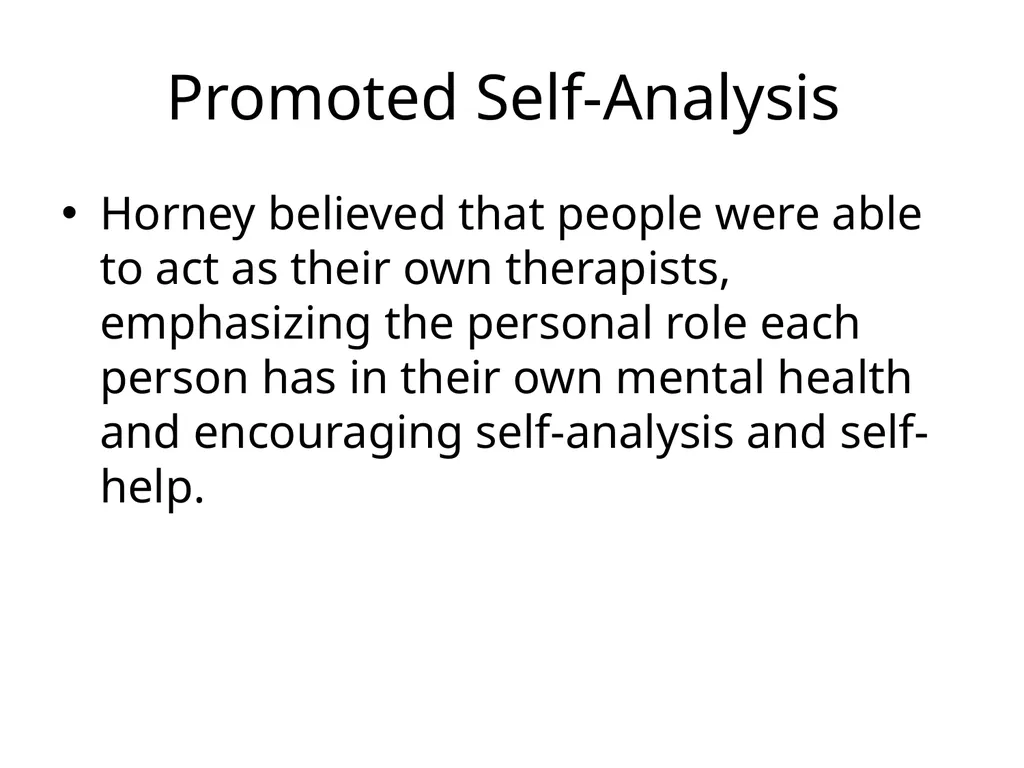 Promoted Self-Analysis

• Horney believed that people were able to act as their own therapists, emphasizing the personal role each person has in their own mental health and encouraging self-analysis and self-help.